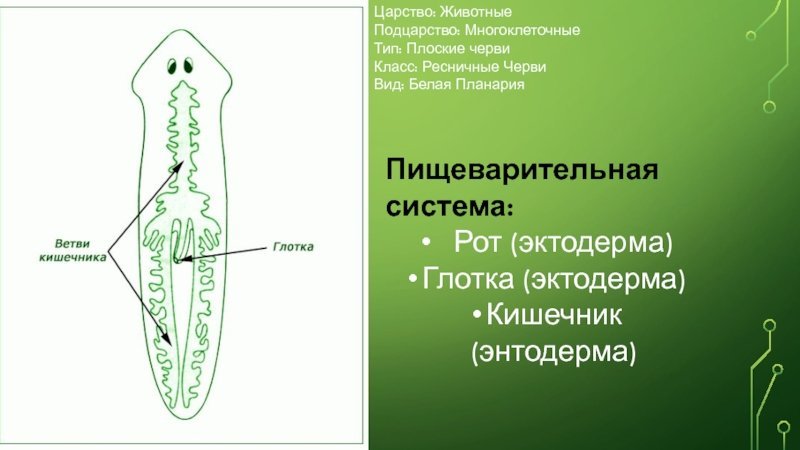 Ветви кишечника

Глотка

Царство: Животные
Подцарство: Многоклеточные
Тип: Плоские черви
Класс: Ресничные Черви
Вид: Белая Планария

Пищеварительная система:

• Рот (эктодерма)
• Глотка (эктодерма)
• Кишечник (энтодерма)